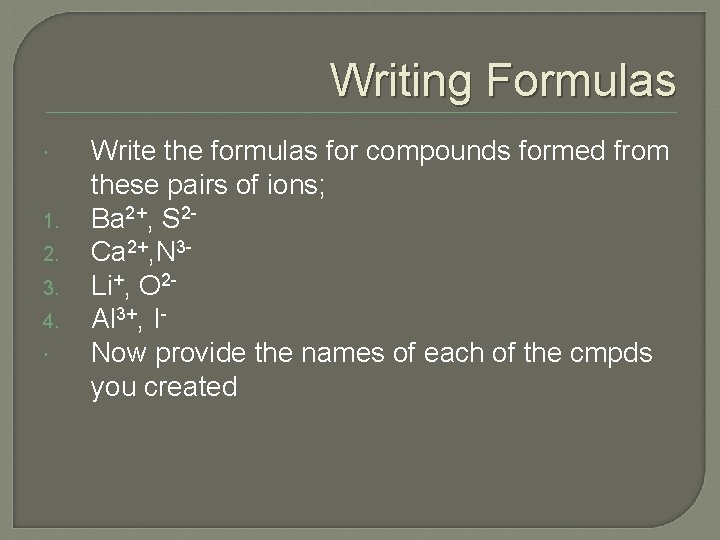 Writing Formulas

Write the formulas for compounds formed from these pairs of ions;

1. $Ba^{2+}$, $S^{2-}$
2. $Ca^{2+}$,$N^{3-}$
3. $Li^{+}$, $O^{2-}$
4. $Al^{3+}$, $I^{-}$

Now provide the names of each of the cmpds you created